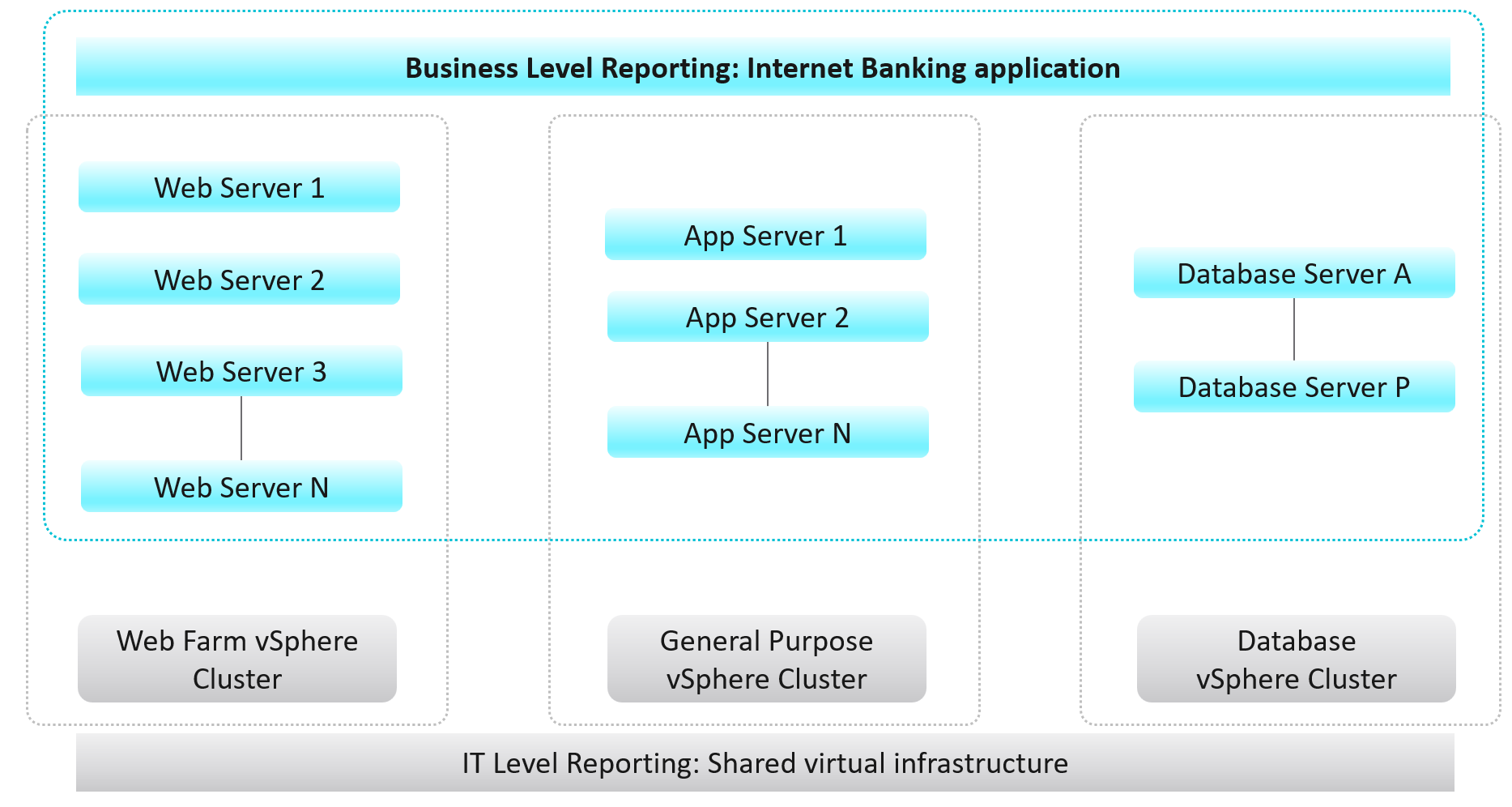 Business Level Reporting: Internet Banking application

Web Server 1

Web Server 2

Web Server 3

Web Server N

App Server 1

App Server 2

App Server N

Database Server A

Database Server P

Web Farm vSphere Cluster

General Purpose vSphere Cluster

Database vSphere Cluster

IT Level Reporting: Shared virtual infrastructure